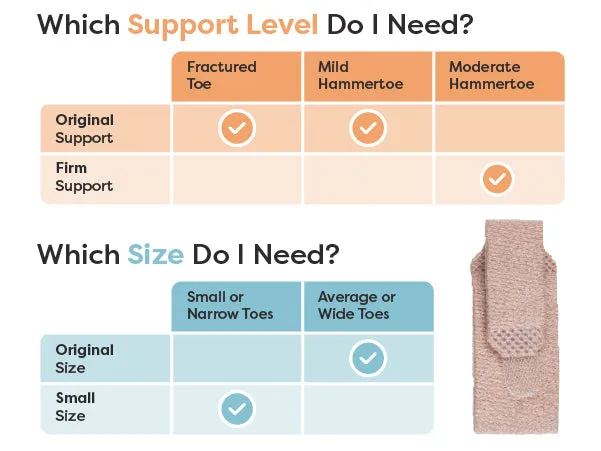 Which Support Level Do I Need?

| | Fractured Toe | Mild Hammertoe | Moderate Hammertoe |
|---|---|---|---|
| Original Support | ✓ | ✓ | |
| Firm Support | | | ✓ |

Which Size Do I Need?

| | Small or Narrow Toes | Average or Wide Toes |
|---|---|---|
| Original Size | | ✓ |
| Small Size | ✓ | |